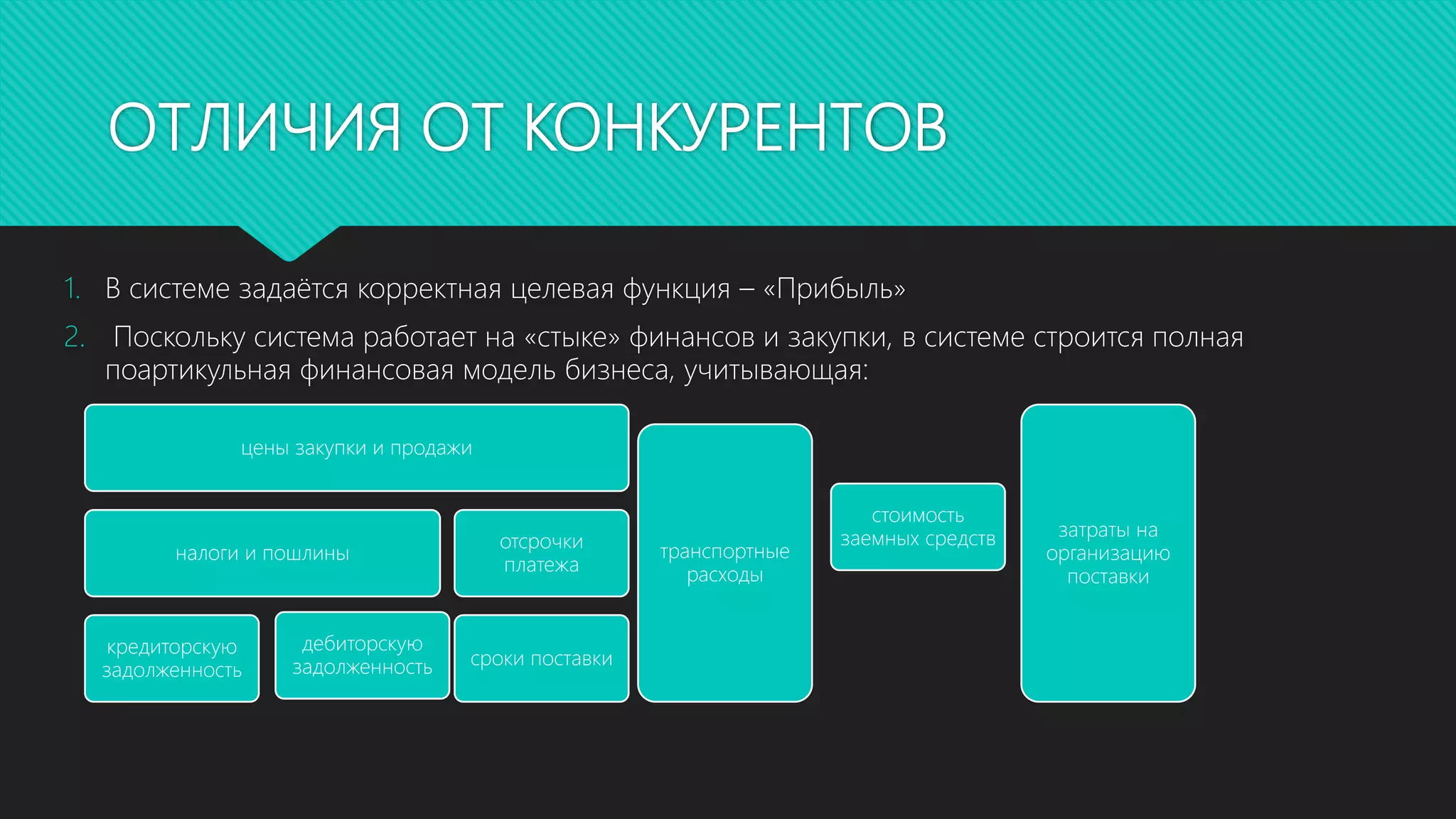 ОТЛИЧИЯ ОТ КОНКУРЕНТОВ

1. В системе задаётся корректная целевая функция – «Прибыль»

2. Поскольку система работает на «стыке» финансов и закупки, в системе строится полная поартикульная финансовая модель бизнеса, учитывающая:

цены закупки и продажи

налоги и пошлины

отсрочки платежа

кредиторскую задолженность

дебиторскую задолженность

сроки поставки

транспортные расходы

стоимость заемных средств

затраты на организацию поставки